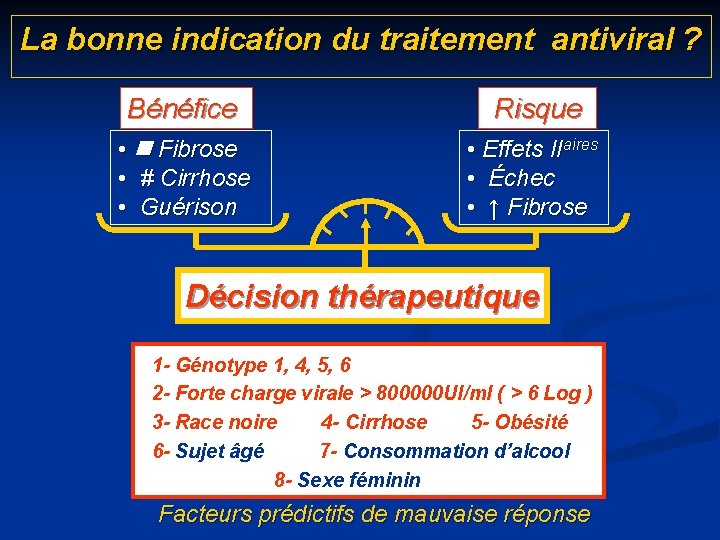 La bonne indication du traitement antiviral ?

Bénéfice

• ■ Fibrose
• # Cirrhose
• Guérison

Risque

• Effets II$^{aires}$
• Échec
• ↑ Fibrose

Décision thérapeutique

1- Génotype 1, 4, 5, 6
2- Forte charge virale > 800000UI/ml ( > 6 Log )
3- Race noire 4- Cirrhose 5- Obésité
6- Sujet âgé 7- Consommation d'alcool
8- Sexe féminin

Facteurs prédictifs de mauvaise réponse